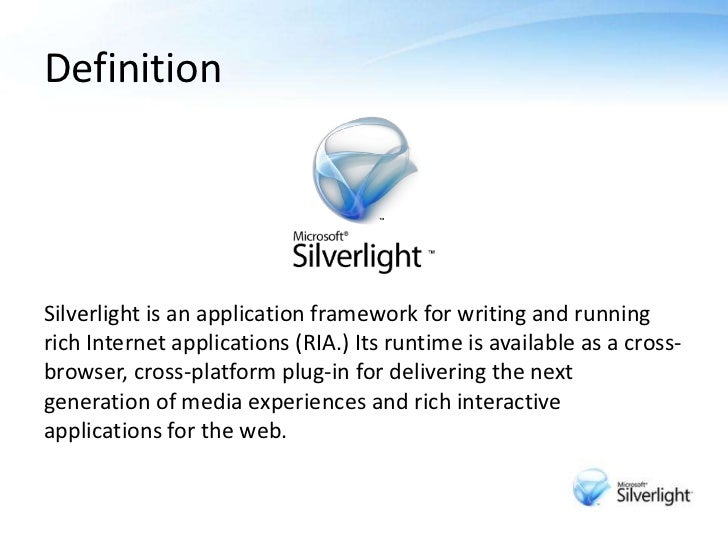 Definition

Microsoft®
Silverlight™

Silverlight is an application framework for writing and running rich Internet applications (RIA.) Its runtime is available as a cross-browser, cross-platform plug-in for delivering the next generation of media experiences and rich interactive applications for the web.

Microsoft®
Silverlight